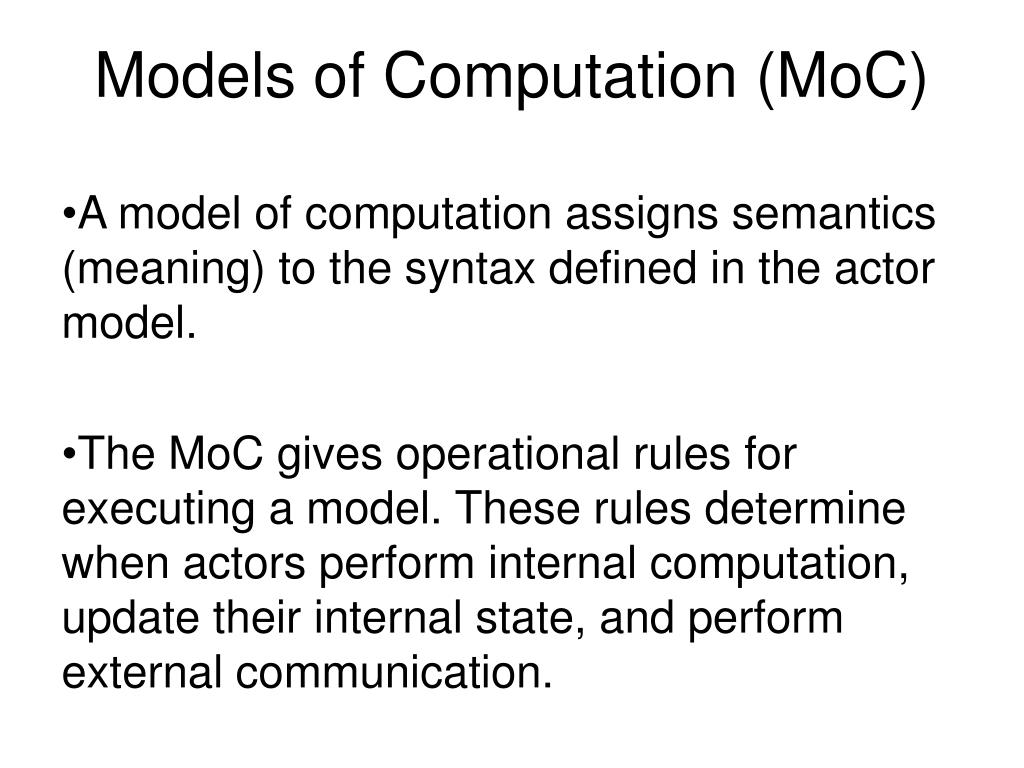 Models of Computation (MoC)

•A model of computation assigns semantics (meaning) to the syntax defined in the actor model.

•The MoC gives operational rules for executing a model. These rules determine when actors perform internal computation, update their internal state, and perform external communication.